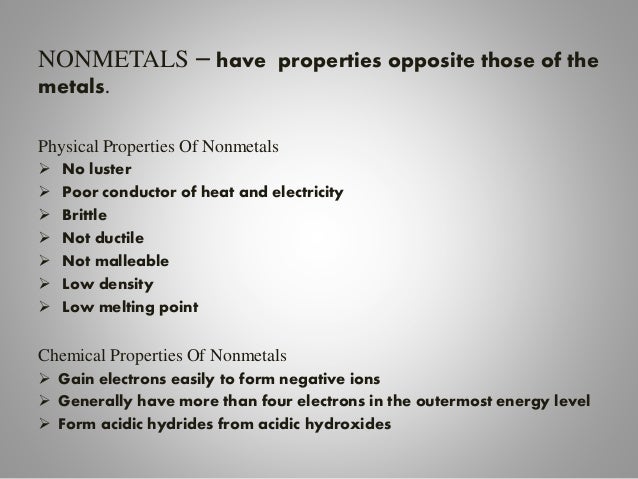 NONMETALS – have properties opposite those of the metals.

Physical Properties Of Nonmetals
➢ No luster
➢ Poor conductor of heat and electricity
➢ Brittle
➢ Not ductile
➢ Not malleable
➢ Low density
➢ Low melting point

Chemical Properties Of Nonmetals
➢ Gain electrons easily to form negative ions
➢ Generally have more than four electrons in the outermost energy level
➢ Form acidic hydrides from acidic hydroxides